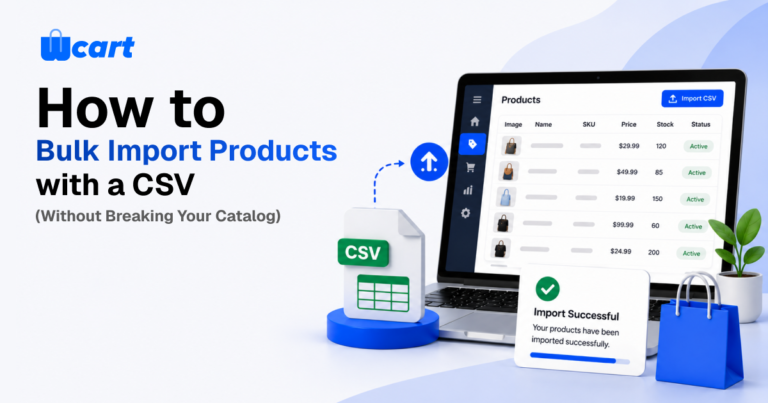 Wcart

How to
Bulk Import Products
with a CSV
(Without Breaking Your Catalog)

CSV

Products

Import CSV

| Image | Name | SKU | Price | Stock | Status |
|---|---|---|---|---|---|
| | | | $29.99 | 120 | Active |
| | | | $49.99 | 85 | Active |
| | | | $19.99 | 150 | Active |
| | | | $99.99 | 60 | Active |
| | | | $24.99 | 200 | Active |

Import Successful
Your products have been imported successfully.